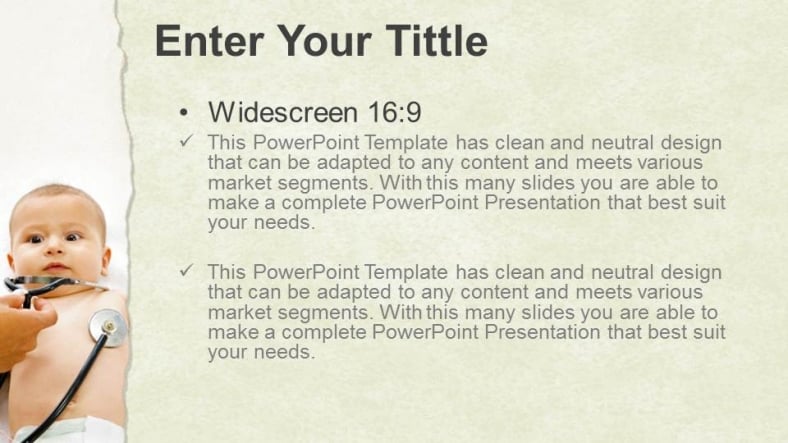 Enter Your Tittle

• Widescreen 16:9

✓ This PowerPoint Template has clean and neutral design that can be adapted to any content and meets various market segments. With this many slides you are able to make a complete PowerPoint Presentation that best suit your needs.

✓ This PowerPoint Template has clean and neutral design that can be adapted to any content and meets various market segments. With this many slides you are able to make a complete PowerPoint Presentation that best suit your needs.